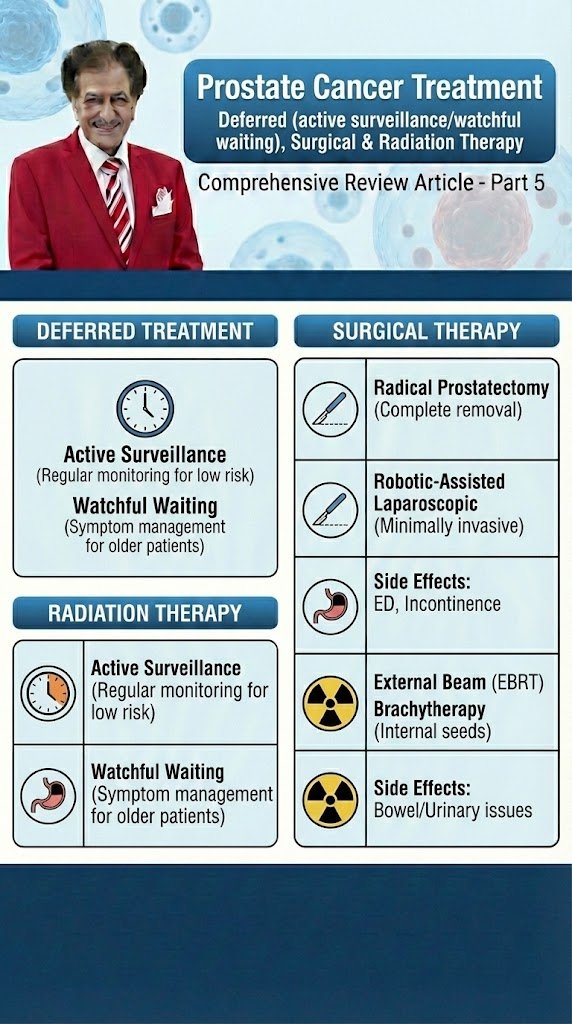 Prostate Cancer Treatment

Deferred (active surveillance/watchful waiting), Surgical & Radiation Therapy

Comprehensive Review Article - Part 5

DEFERRED TREATMENT

Active Surveillance
(Regular monitoring for low risk)

Watchful Waiting
(Symptom management for older patients)

RADIATION THERAPY

Active Surveillance
(Regular monitoring for low risk)

Watchful Waiting
(Symptom management for older patients)

SURGICAL THERAPY

Radical Prostatectomy
(Complete removal)

Robotic-Assisted Laparoscopic
(Minimally invasive)

Side Effects:
ED, Incontinence

External Beam (EBRT)
Brachytherapy
(Internal seeds)

Side Effects:
Bowel/Urinary issues